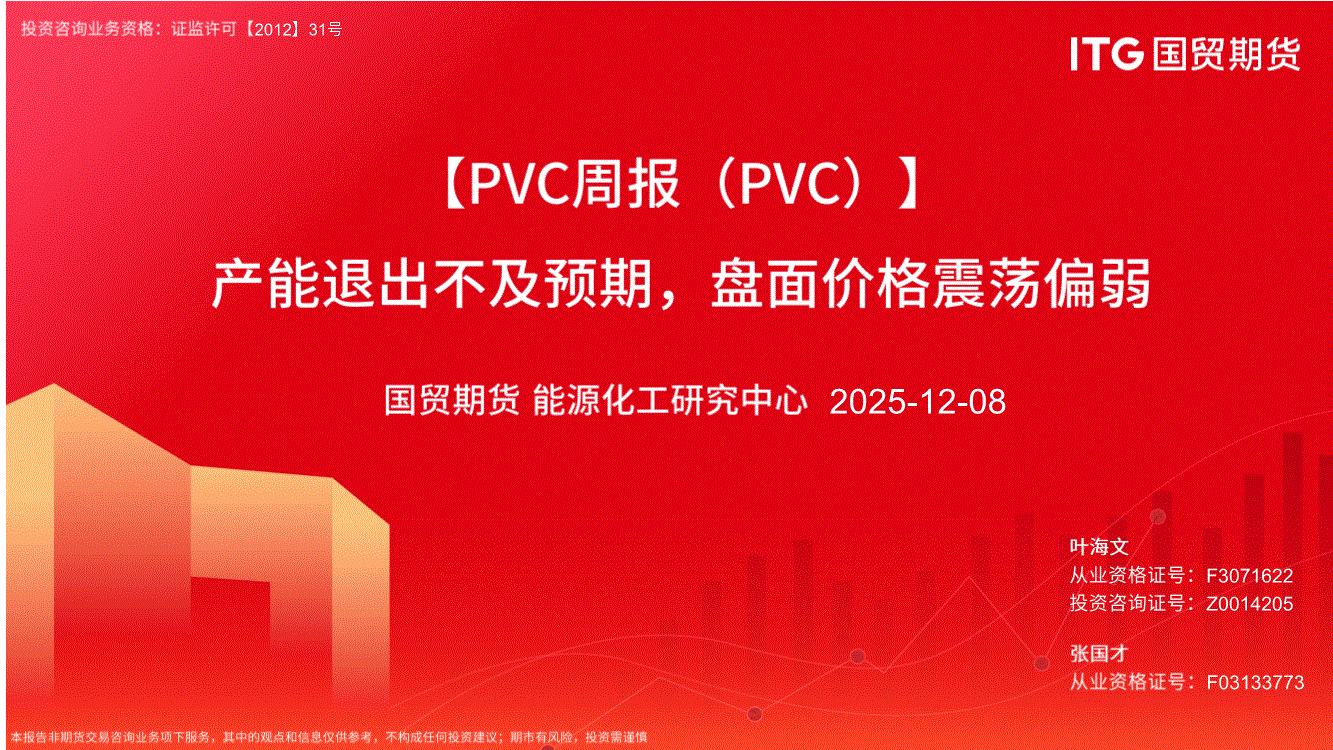 投资咨询业务资格：证监许可【2012】31号

ITG 国贸期货

【PVC周报（PVC）】

产能退出不及预期，盘面价格震荡偏弱

国贸期货 能源化工研究中心 2025-12-08

叶海文
从业资格证号：F3071622
投资咨询证号：Z0014205

张国才
从业资格证号：F03133773

本报告非期货交易咨询业务项下服务，其中的观点和信息仅供参考，不构成任何投资建议；期市有风险，投资需谨慎